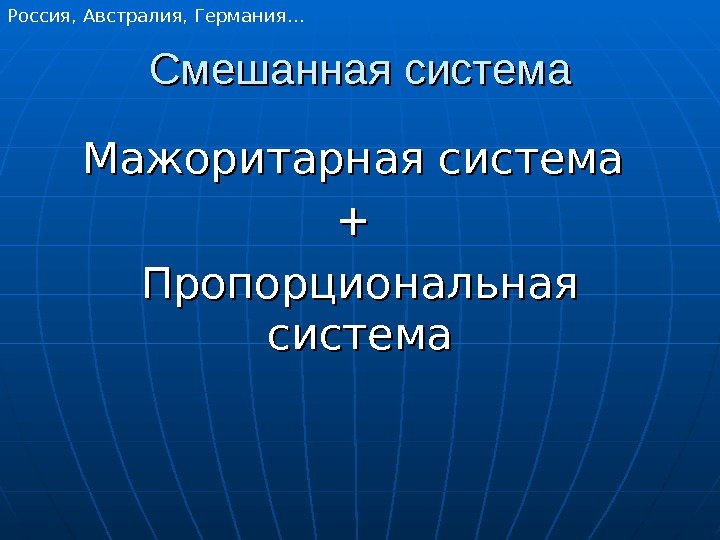 Россия, Австралия, Германия…

Смешанная система

Мажоритарная система

+

Пропорциональная система